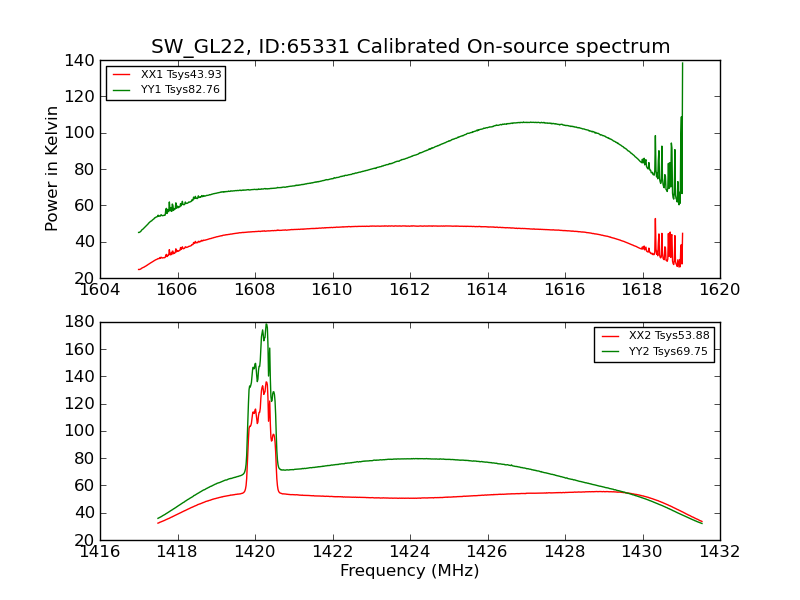 SW_GL22, ID:65331 Calibrated On-source spectrum

XX1 Tsys43.93
YY1 Tsys82.76

Power in Kelvin

140
120
100
80
60
40
20

1604 1606 1608 1610 1612 1614 1616 1618 1620

XX2 Tsys53.88
YY2 Tsys69.75

180
160
140
120
100
80
60
40
20

1416 1418 1420 1422 1424 1426 1428 1430 1432

Frequency (MHz)